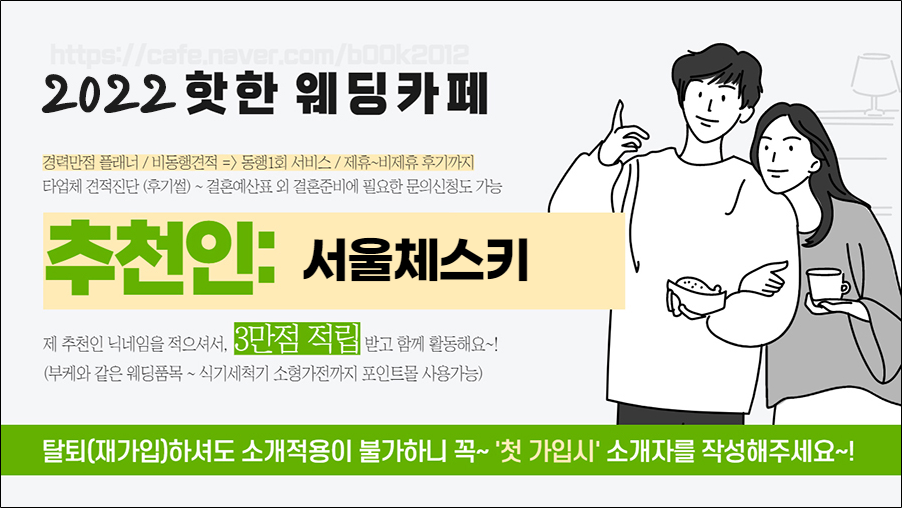 https://cafe.naver.com/b00k2012

2022 핫한 웨딩카페

경력만점 플래너 / 비동행견적 => 동행1회 서비스 / 제휴~비제휴 후기까지
타업체 견적진단 (후기썰) ~ 결혼예산표 외 결혼준비에 필요한 문의신청도 가능

추천인: 서울체스키

제 추천인 닉네임을 적으셔서, 3만점 적립 받고 함께 활동해요~!
(부케와 같은 웨딩품목 ~ 식기세척기 소형가전까지 포인트몰 사용가능)

탈퇴(재가입)하셔도 소개적용이 불가하니 꼭~ '첫 가입시' 소개자를 작성해주세요~!